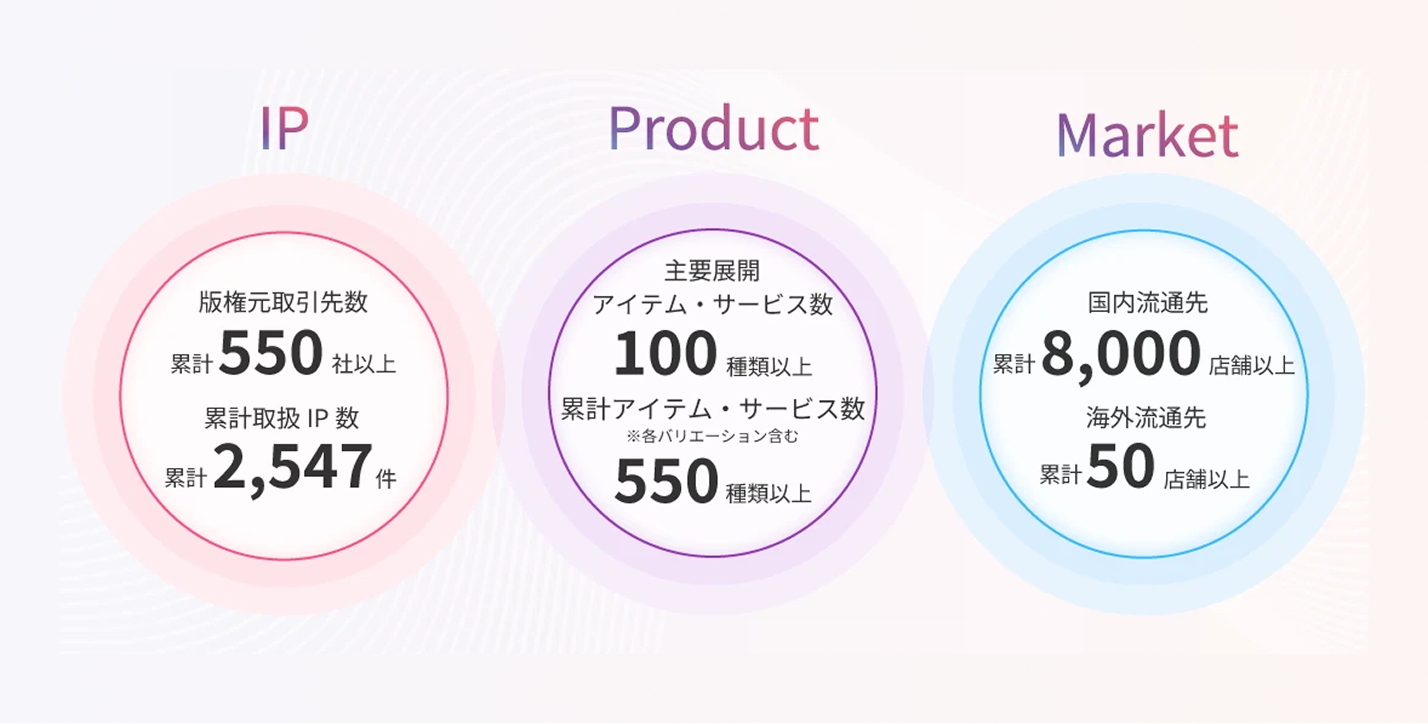 IP

版権元取引先数
累計 550 社以上
累計取扱 IP 数
累計 2,547 件

Product

主要展開
アイテム・サービス数
100 種類以上
累計アイテム・サービス数
※各バリエーション含む
550 種類以上

Market

国内流通先
累計 8,000 店舗以上
海外流通先
累計 50 店舗以上